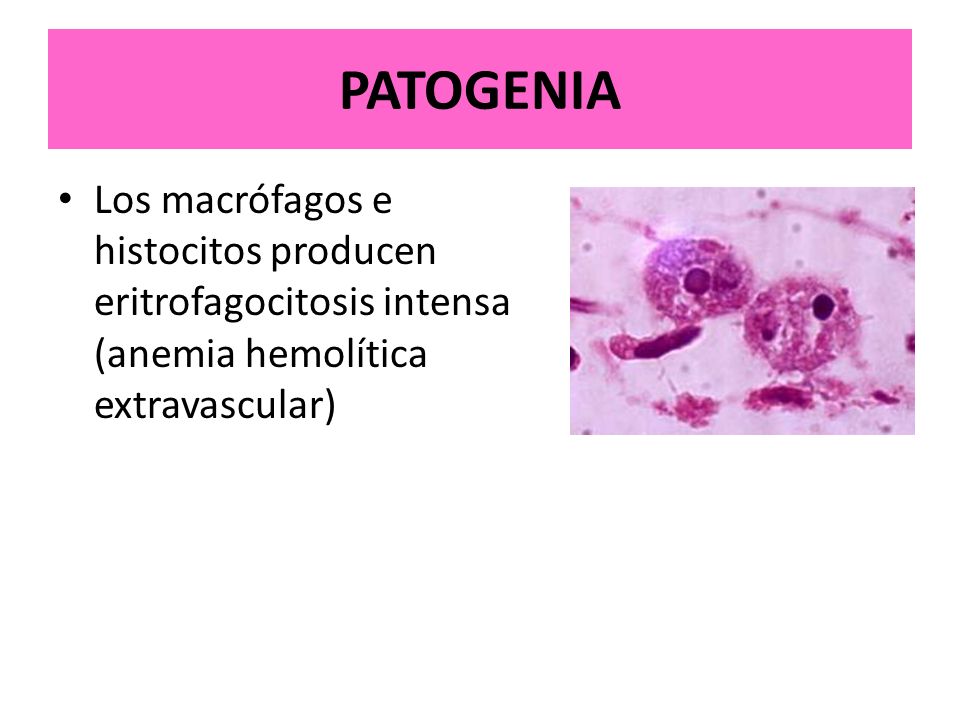 PATOGENIA

• Los macrófagos e histocitos producen eritrofagocitosis intensa (anemia hemolítica extravascular)